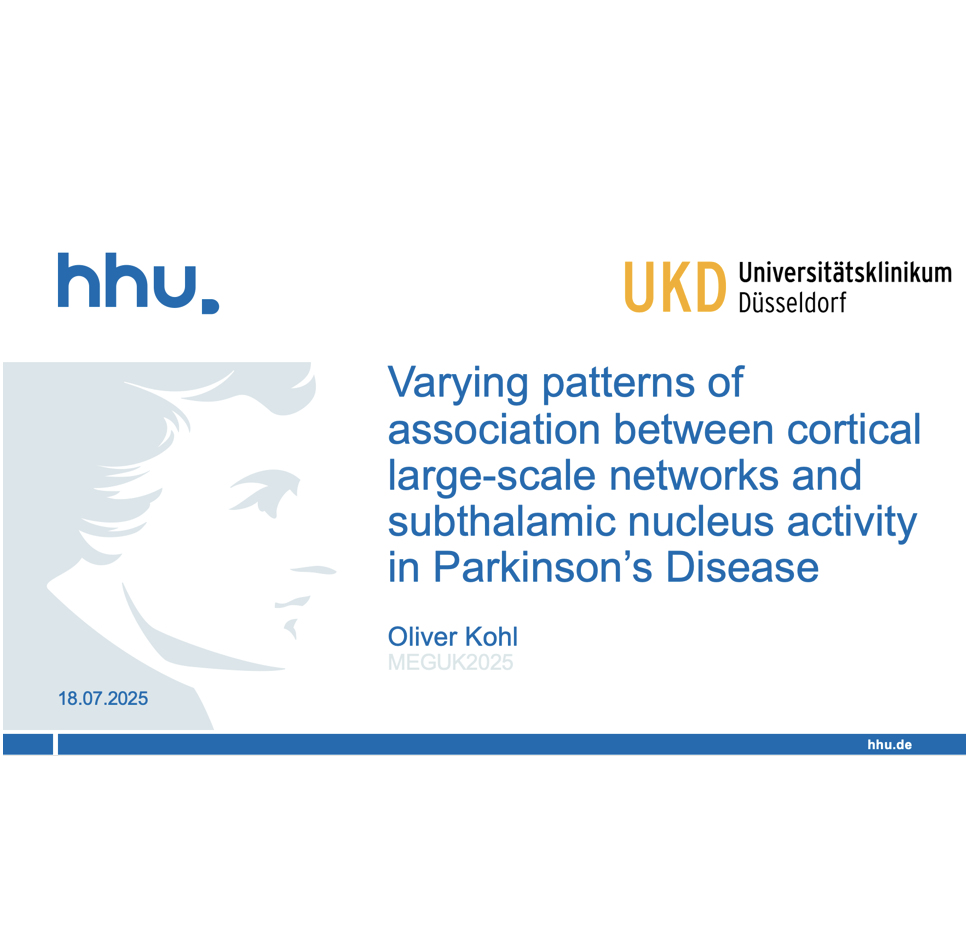 hhu.

UKD Universitätsklinikum Düsseldorf

Varying patterns of association between cortical large-scale networks and subthalamic nucleus activity in Parkinson’s Disease

Oliver Kohl
MEGUK2025

18.07.2025

hhu.de